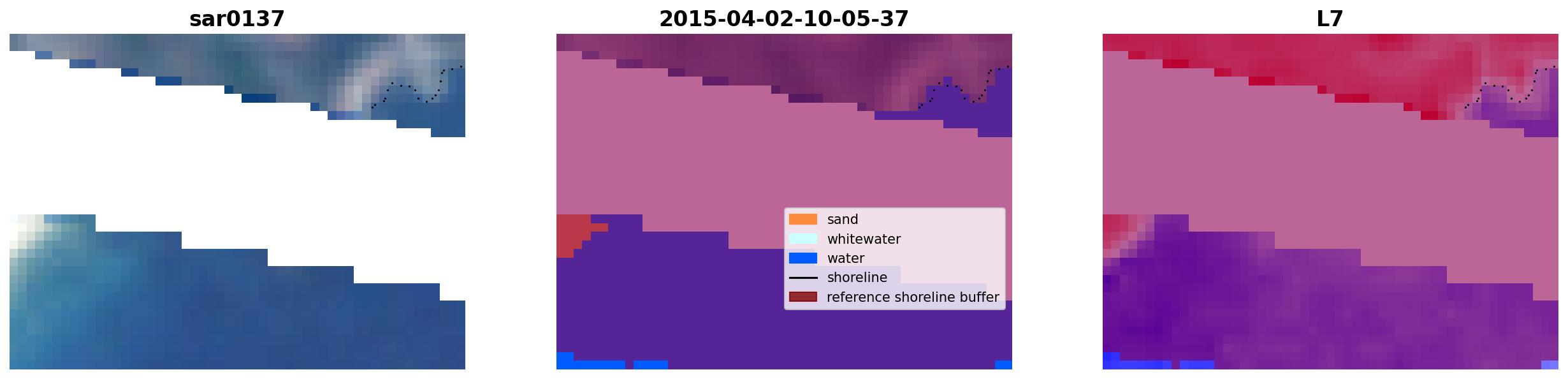 sar0137

2015-04-02-10-05-37

sand
whitewater
water
shoreline
reference shoreline buffer

L7